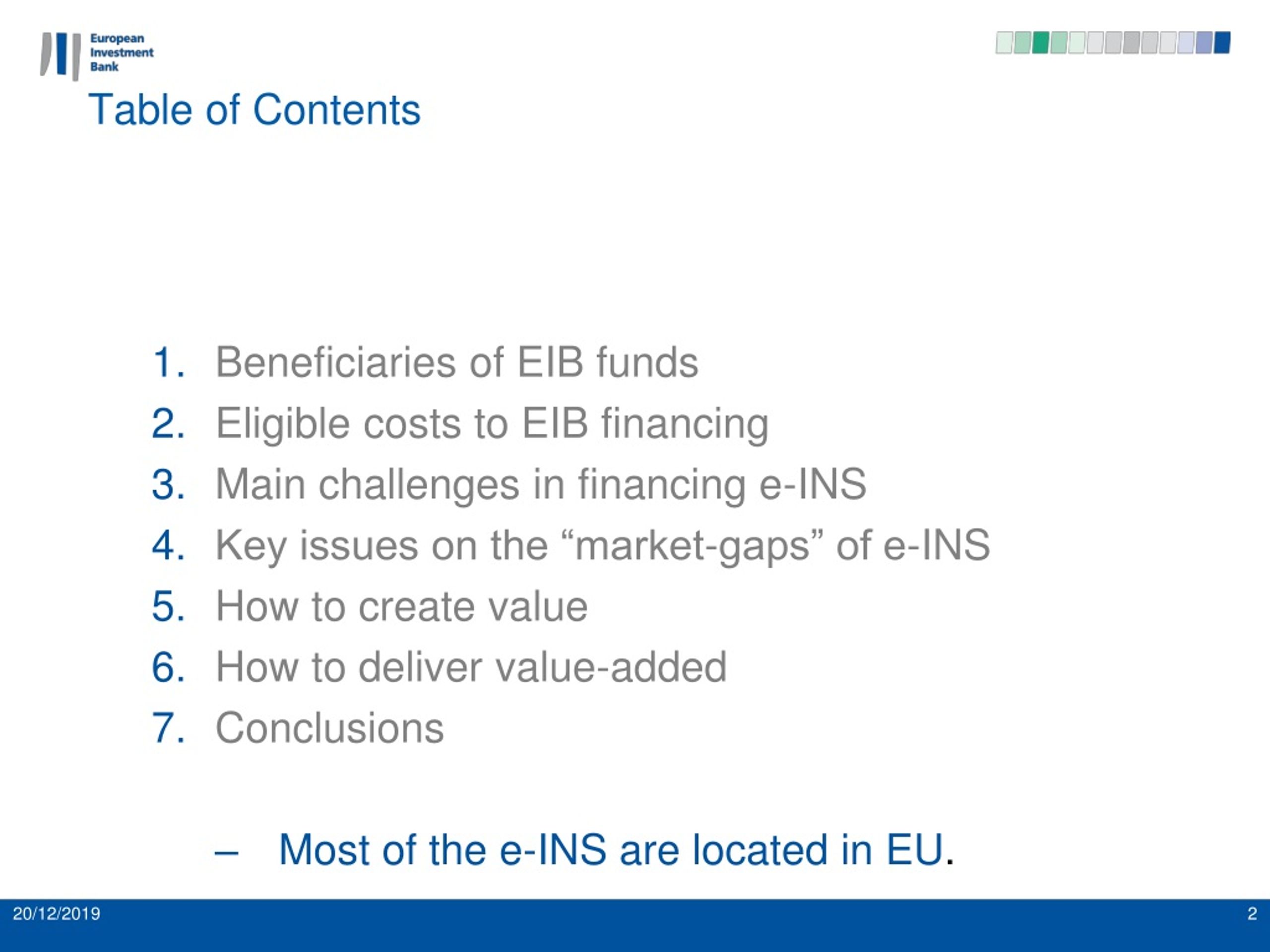 European Investment Bank

Table of Contents

1. Beneficiaries of EIB funds
2. Eligible costs to EIB financing
3. Main challenges in financing e-INS
4. Key issues on the “market-gaps” of e-INS
5. How to create value
6. How to deliver value-added
7. Conclusions

– Most of the e-INS are located in EU.

20/12/2019

2